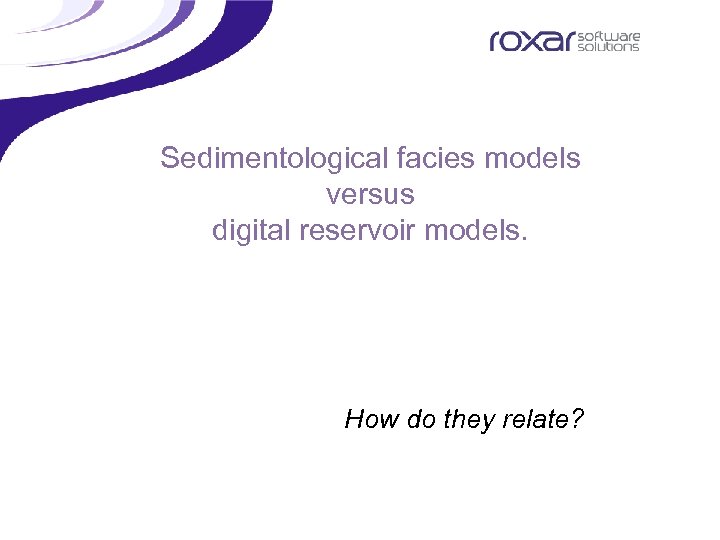 roxar software solutions

Sedimentological facies models
versus
digital reservoir models.

How do they relate?